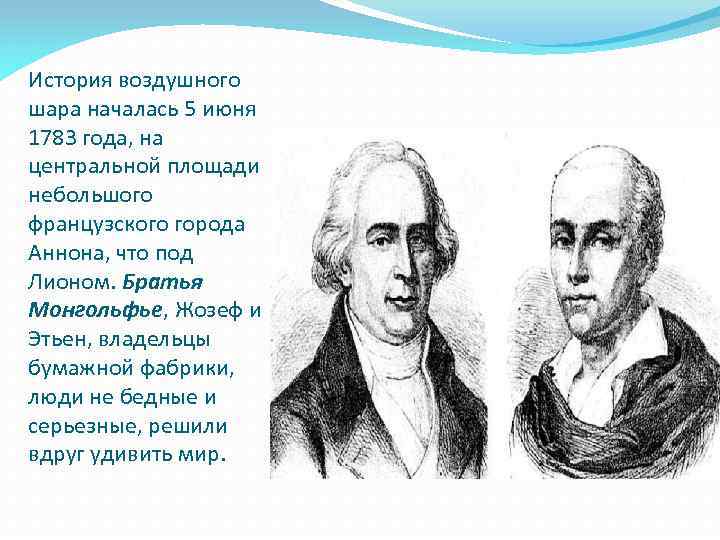 История воздушного шара началась 5 июня 1783 года, на центральной площади небольшого французского города Аннона, что под Лионом. Братья Монгольфье, Жозеф и Этьен, владельцы бумажной фабрики, люди не бедные и серьезные, решили вдруг удивить мир.